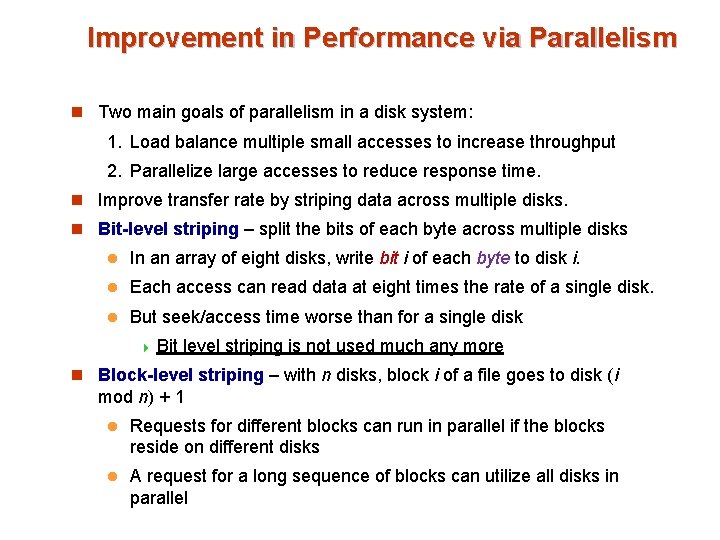 Improvement in Performance via Parallelism

Two main goals of parallelism in a disk system:

1. Load balance multiple small accesses to increase throughput

2. Parallelize large accesses to reduce response time.

Improve transfer rate by striping data across multiple disks.

Bit-level striping – split the bits of each byte across multiple disks

In an array of eight disks, write bit i of each byte to disk i.

Each access can read data at eight times the rate of a single disk.

But seek/access time worse than for a single disk

Bit level striping is not used much any more

Block-level striping – with n disks, block i of a file goes to disk (i mod n) + 1

Requests for different blocks can run in parallel if the blocks reside on different disks

A request for a long sequence of blocks can utilize all disks in parallel